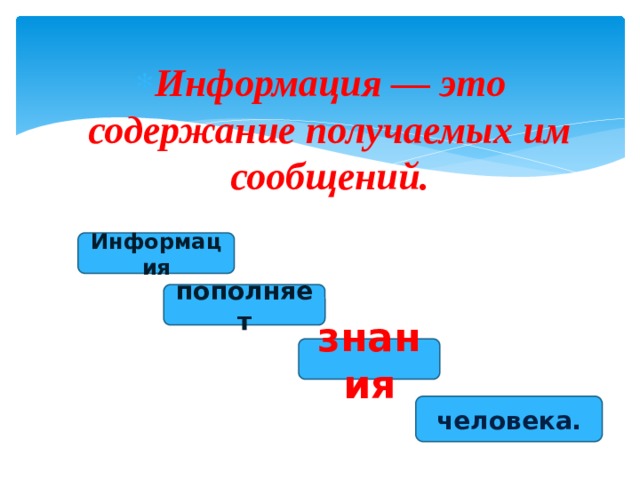 Информация — это содержание получаемых им сообщений.

Информация

пополняет

знания

человека.